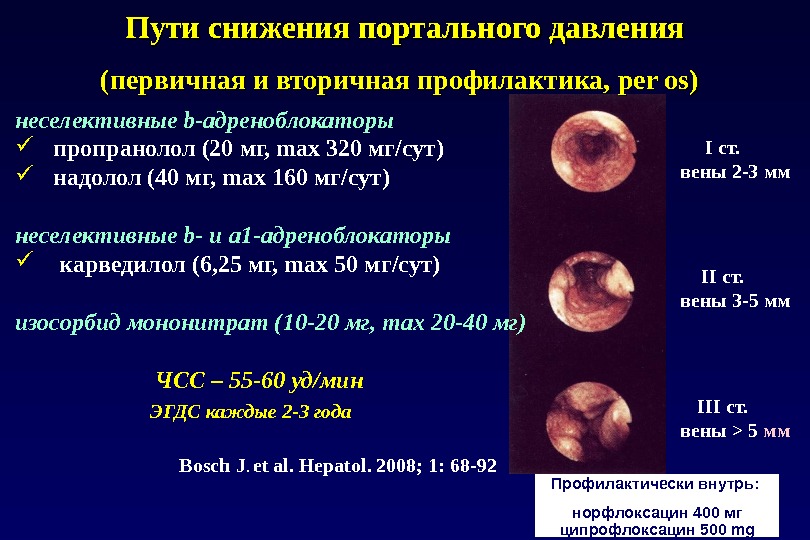 Пути снижения портального давления

(первичная и вторичная профилактика, per os)

неселективные b-адреноблокаторы
✓ пропранолол (20 мг, max 320 мг/сут)
✓ надолол (40 мг, max 160 мг/сут)

неселективные b- и a1-адреноблокаторы
✓ карведилол (6,25 мг, max 50 мг/сут)

изосорбид мононитрат (10-20 мг, max 20-40 мг)

ЧСС – 55-60 уд/мин
ЭГДС каждые 2-3 года

Bosch J. et al. Hepatol. 2008; 1: 68-92

I ст.
вены 2-3 мм

II ст.
вены 3-5 мм

III ст.
вены > 5 мм

Профилактически внутрь:
норфлоксацин 400 мг
ципрофлоксацин 500 mg